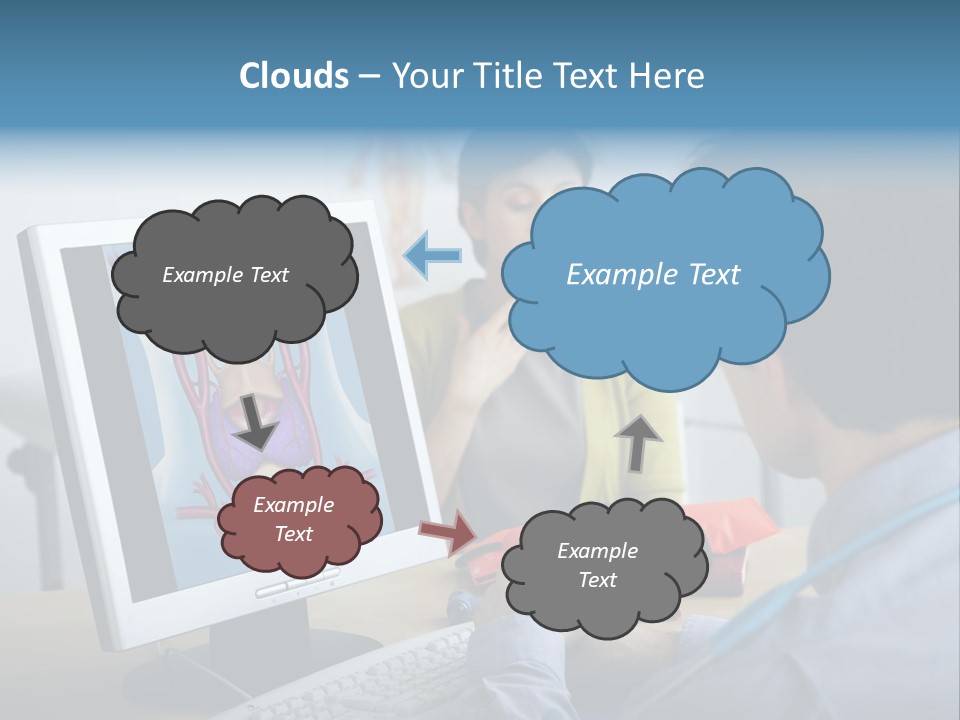 Clouds – Your Title Text Here

Example Text

Example Text

Example Text

Example Text